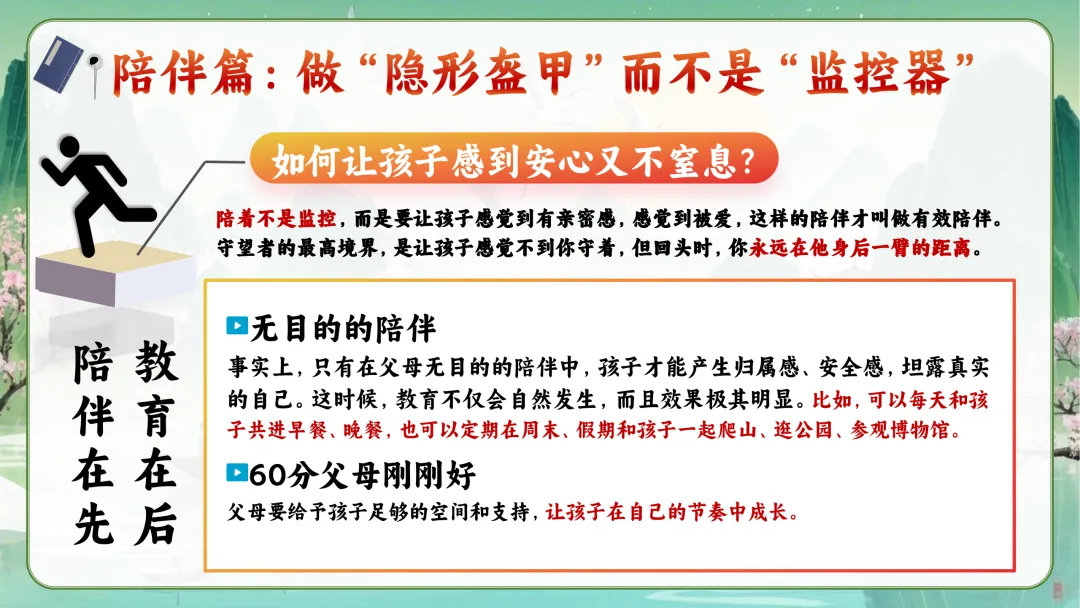 陪伴篇：做“隐形盔甲”而不是“监控器”

如何让孩子感到安心又不窒息？

陪着不是监控，而是要让孩子感觉到有亲密感，感觉到被爱，这样的陪伴才叫做有效陪伴。守望者的最高境界，是让孩子感觉不到你守着，但回头时，你永远在他身后一臂的距离。

陪伴在先

教育在后

无目的的陪伴

事实上，只有在父母无目的的陪伴中，孩子才能产生归属感、安全感，坦露真实的自己。这时候，教育不仅会自然发生，而且效果极其明显。比如，可以每天和孩子共进早餐、晚餐，也可以定期在周末、假期和孩子一起爬山、逛公园、参观博物馆。

60分父母刚刚好

父母要给予孩子足够的空间和支持，让孩子在自己的节奏中成长。